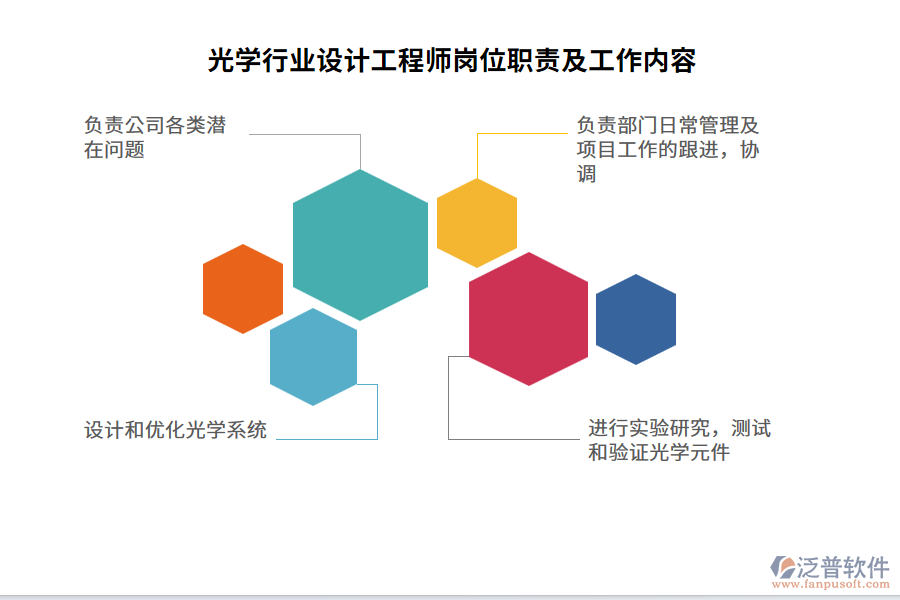 光学行业设计工程师岗位职责及工作内容

负责公司各类潜在问题

负责部门日常管理及项目工作的跟进，协调

设计和优化光学系统

进行实验研究，测试和验证光学元件

泛普软件
www.fanpusoft.com